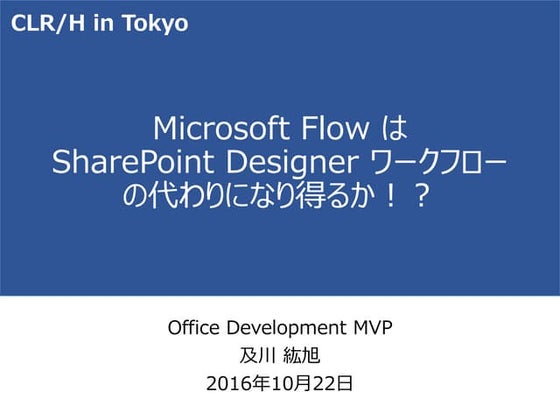 CLR/H in Tokyo

Microsoft Flow は SharePoint Designer ワークフローの代わりになり得るか！？

Office Development MVP
及川 紘旭
2016年10月22日